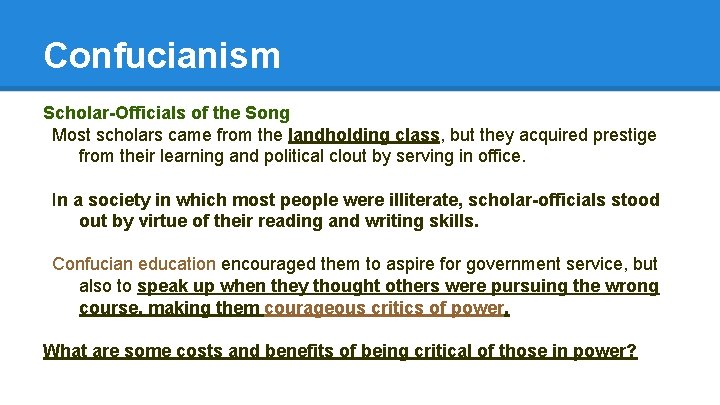 Confucianism

Scholar-Officials of the Song

Most scholars came from the landholding class, but they acquired prestige from their learning and political clout by serving in office.

In a society in which most people were illiterate, scholar-officials stood out by virtue of their reading and writing skills.

Confucian education encouraged them to aspire for government service, but also to speak up when they thought others were pursuing the wrong course, making them courageous critics of power.

What are some costs and benefits of being critical of those in power?